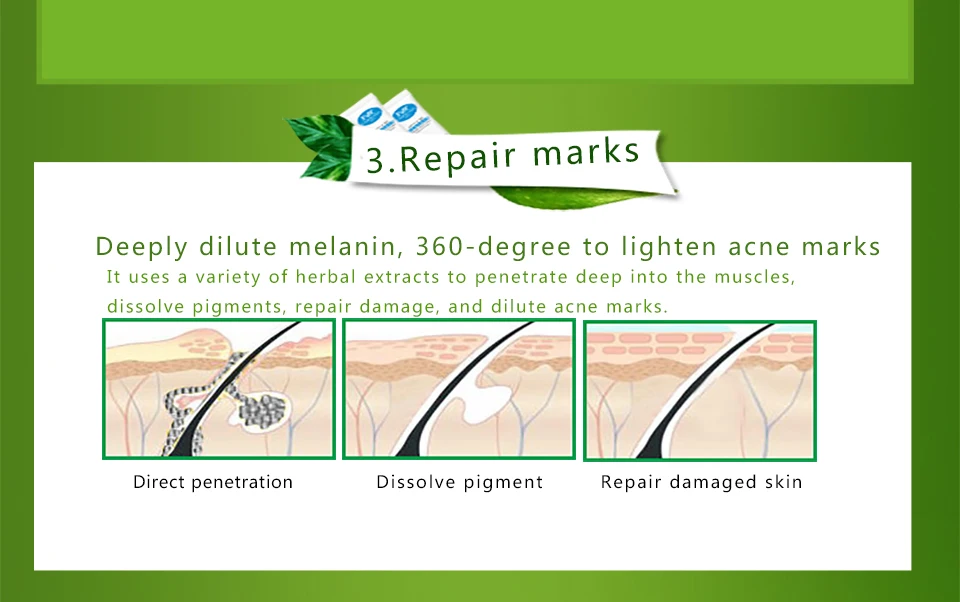 3.Repair marks

Deeply dilute melanin, 360-degree to lighten acne marks

It uses a variety of herbal extracts to penetrate deep into the muscles, dissolve pigments, repair damage, and dilute acne marks.

Direct penetration

Dissolve pigment

Repair damaged skin